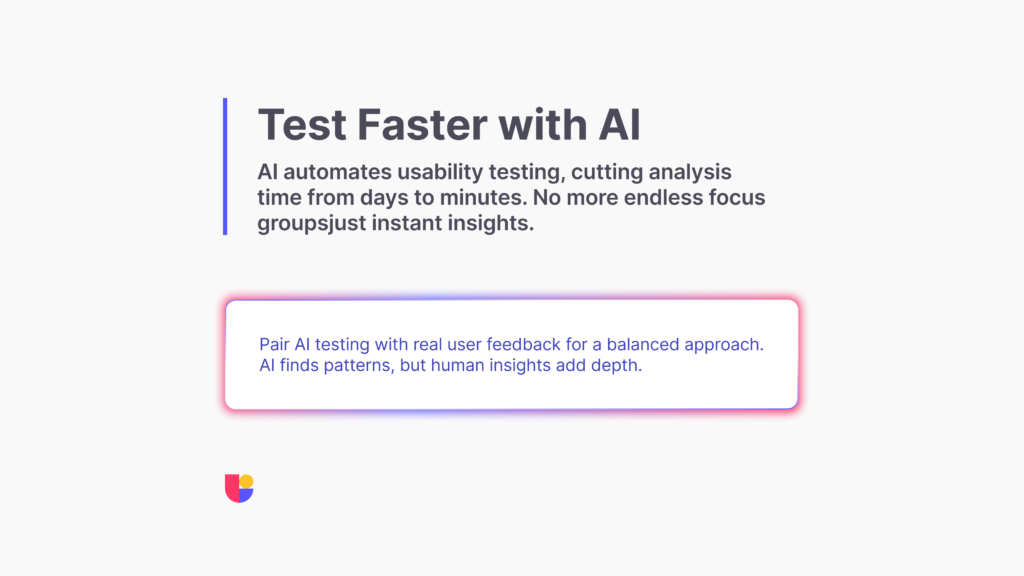 Test Faster with AI

AI automates usability testing, cutting analysis time from days to minutes. No more endless focus groupsjust instant insights.

Pair AI testing with real user feedback for a balanced approach. AI finds patterns, but human insights add depth.